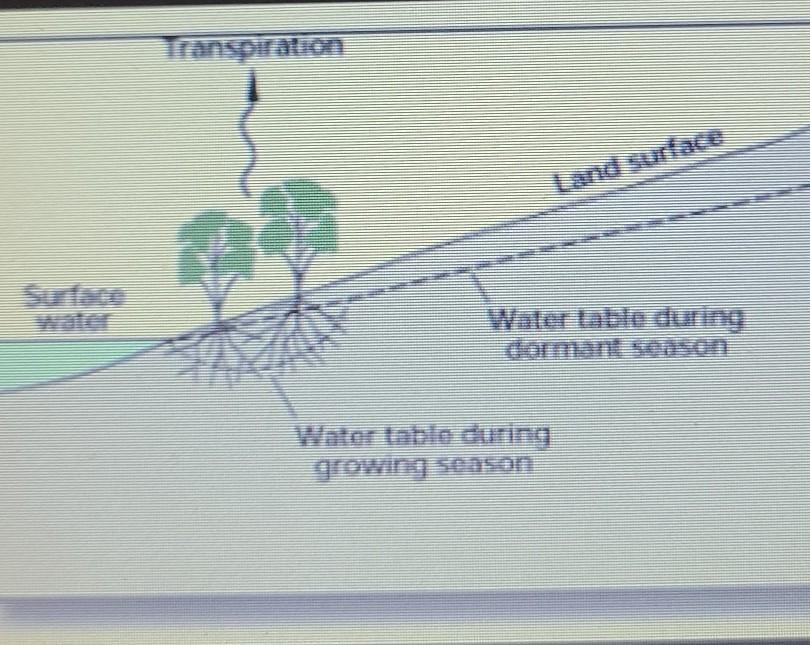 Transpiration

Land surface

Surface water

Water table during dormant season

Water table during growing season